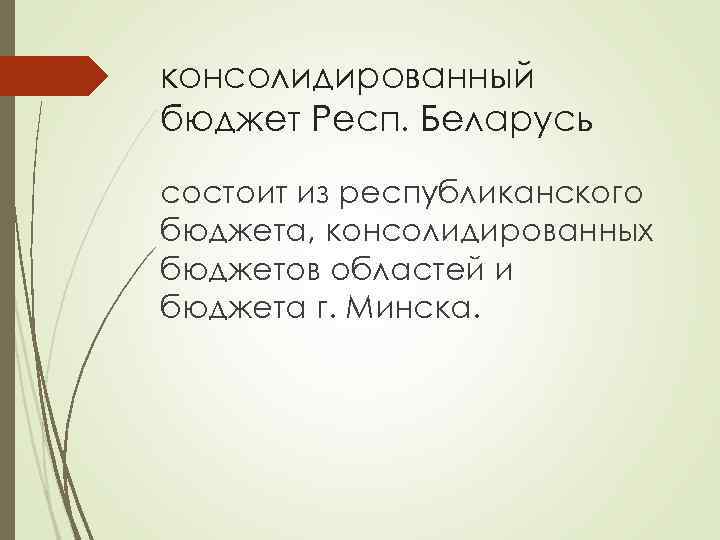 консолидированный бюджет Респ. Беларусь

состоит из республиканского бюджета, консолидированных бюджетов областей и бюджета г. Минска.